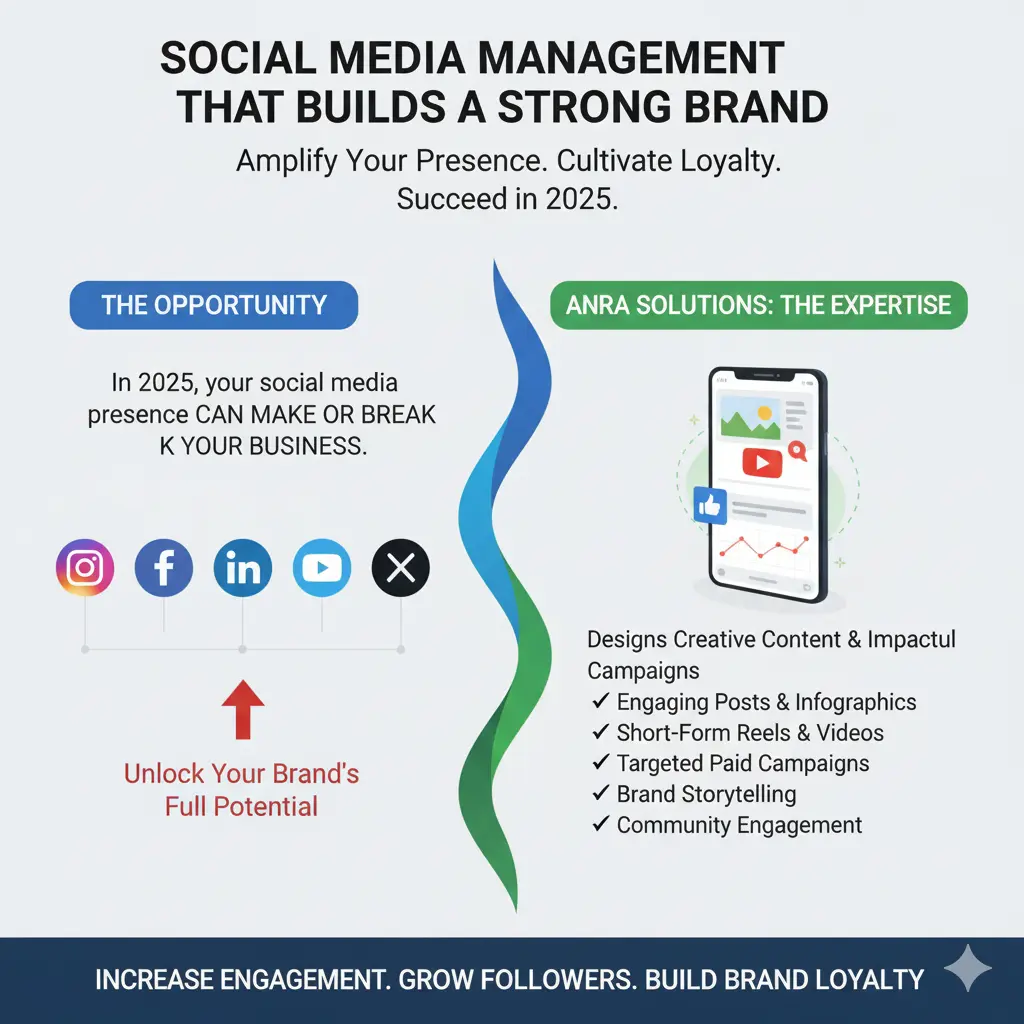 SOCIAL MEDIA MANAGEMENT THAT BUILDS A STRONG BRAND

Amplify Your Presence. Cultivate Loyalty. Succeed in 2025.

THE OPPORTUNITY

In 2025, your social media presence CAN MAKE OR BREAK K YOUR BUSINESS.

Unlock Your Brand's Full Potential

ANRA SOLUTIONS: THE EXPERTISE

Designs Creative Content & Impactul Campaigns
✓ Engaging Posts & Infographics
✓ Short-Form Reels & Videos
✓ Targeted Paid Campaigns
✓ Brand Storytelling
✓ Community Engagement

INCREASE ENGAGEMENT. GROW FOLLOWERS. BUILD BRAND LOYALTY